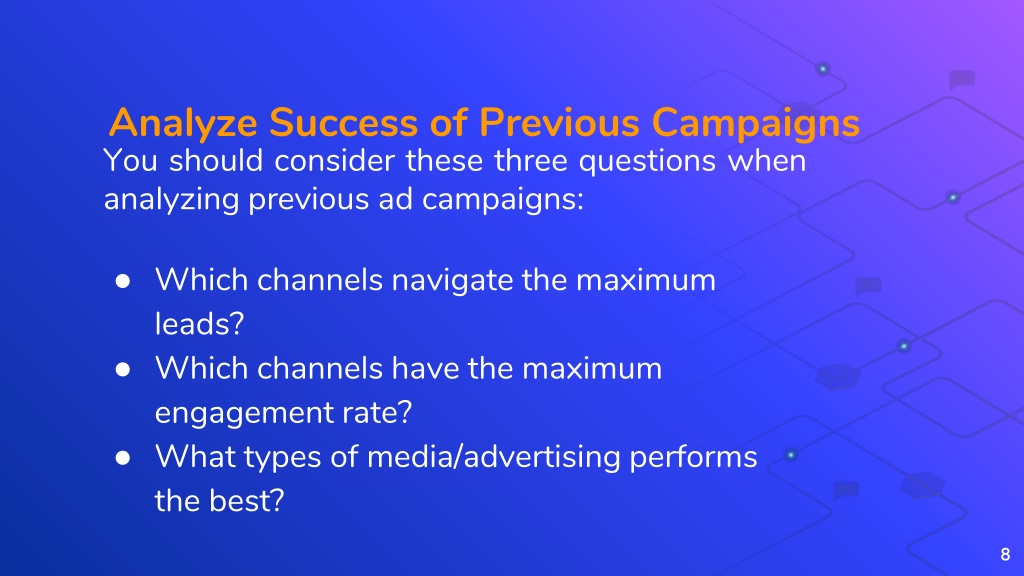 Analyze Success of Previous Campaigns

You should consider these three questions when analyzing previous ad campaigns:

● Which channels navigate the maximum leads?
● Which channels have the maximum engagement rate?
● What types of media/advertising performs the best?

8